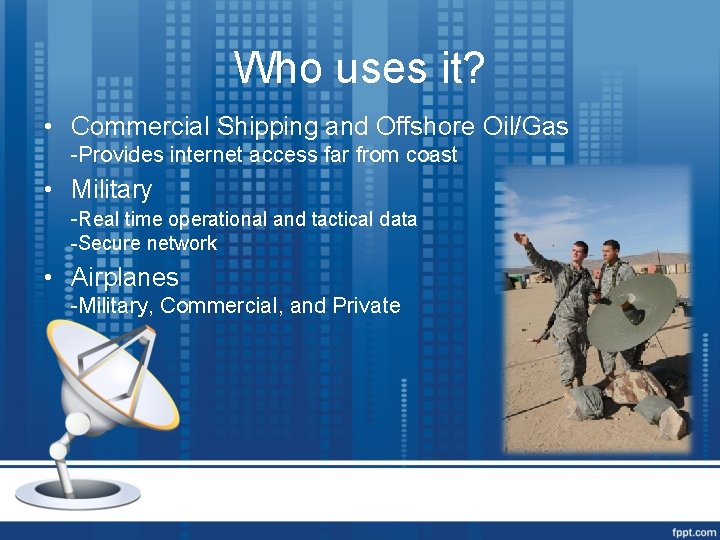 Who uses it?

• Commercial Shipping and Offshore Oil/Gas
-Provides internet access far from coast

• Military
-Real time operational and tactical data
-Secure network

• Airplanes
-Military, Commercial, and Private

fppt.com